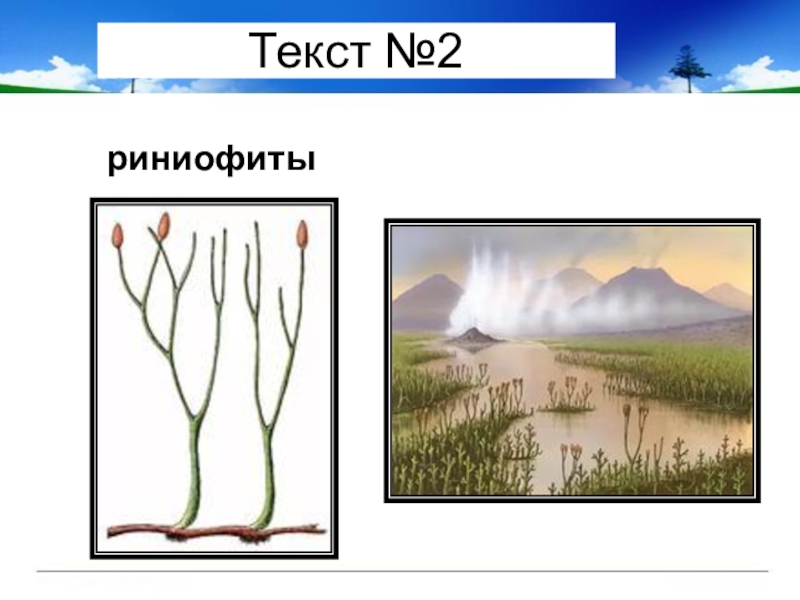 Текст №2

риниофиты